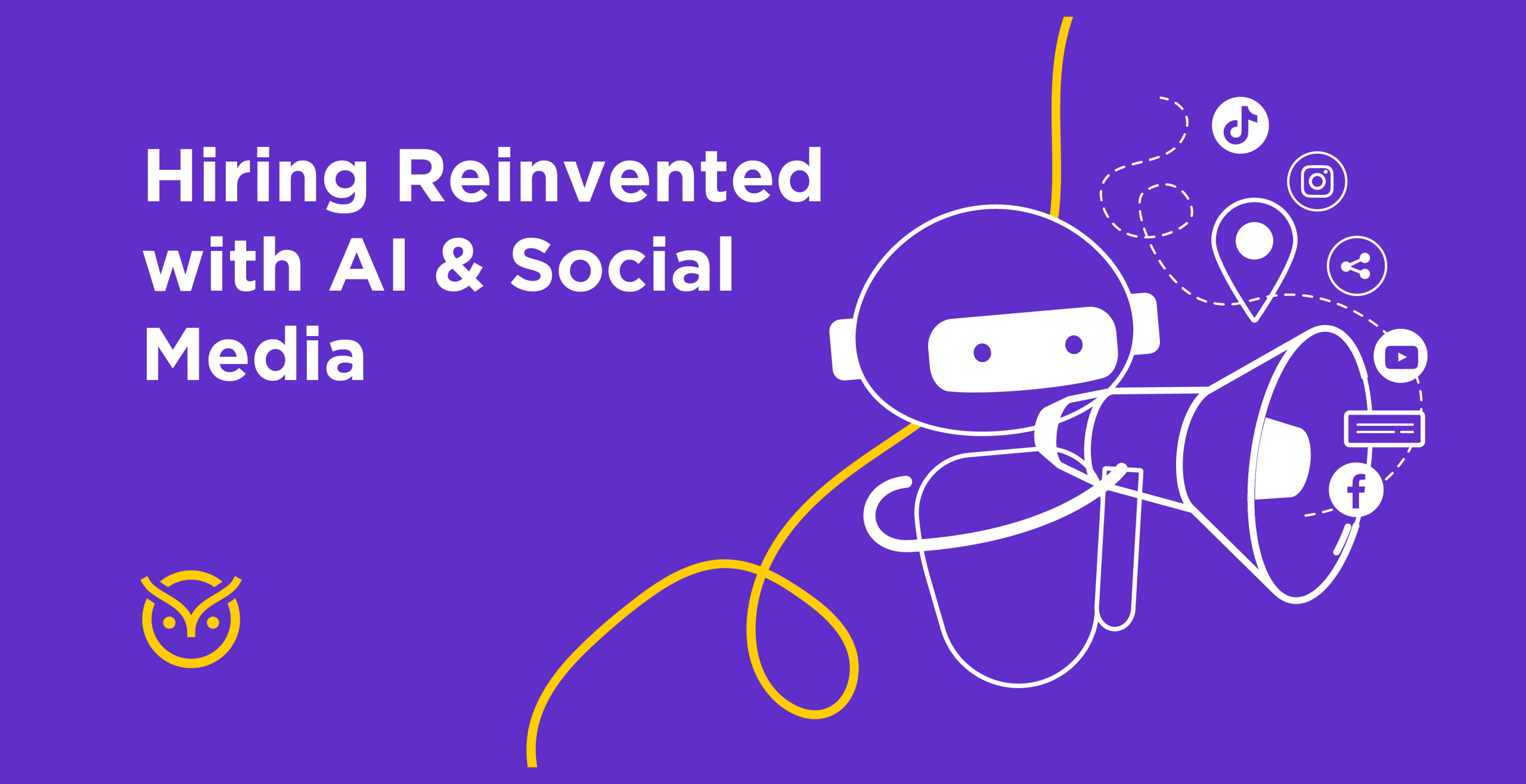 Hiring Reinvented with AI & Social Media